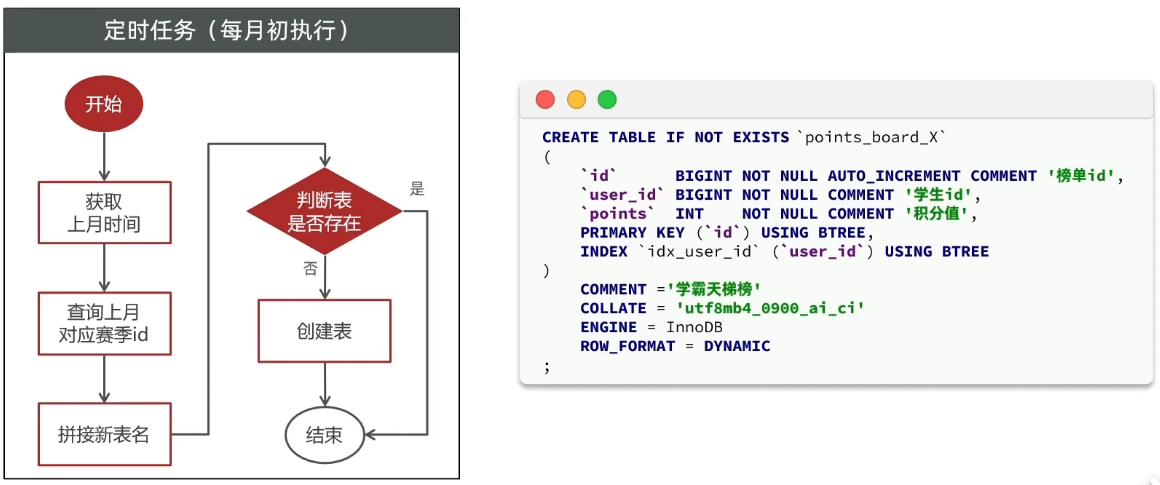 定时任务（每月初执行）

开始

获取
上月时间

查询上月
对应赛季id

拼接新表名

判断表
是否存在

是

否

创建表

结束

CREATE TABLE IF NOT EXISTS `points_board_X`
(
    `id`      BIGINT NOT NULL AUTO_INCREMENT COMMENT '榜单id',
    `user_id` BIGINT NOT NULL COMMENT '学生id',
    `points`  INT    NOT NULL COMMENT '积分值',
    PRIMARY KEY (`id`) USING BTREE,
    INDEX `idx_user_id` (`user_id`) USING BTREE
)
    COMMENT ='学霸天梯榜'
    COLLATE = 'utf8mb4_0900_ai_ci'
    ENGINE = InnoDB
    ROW_FORMAT = DYNAMIC
;